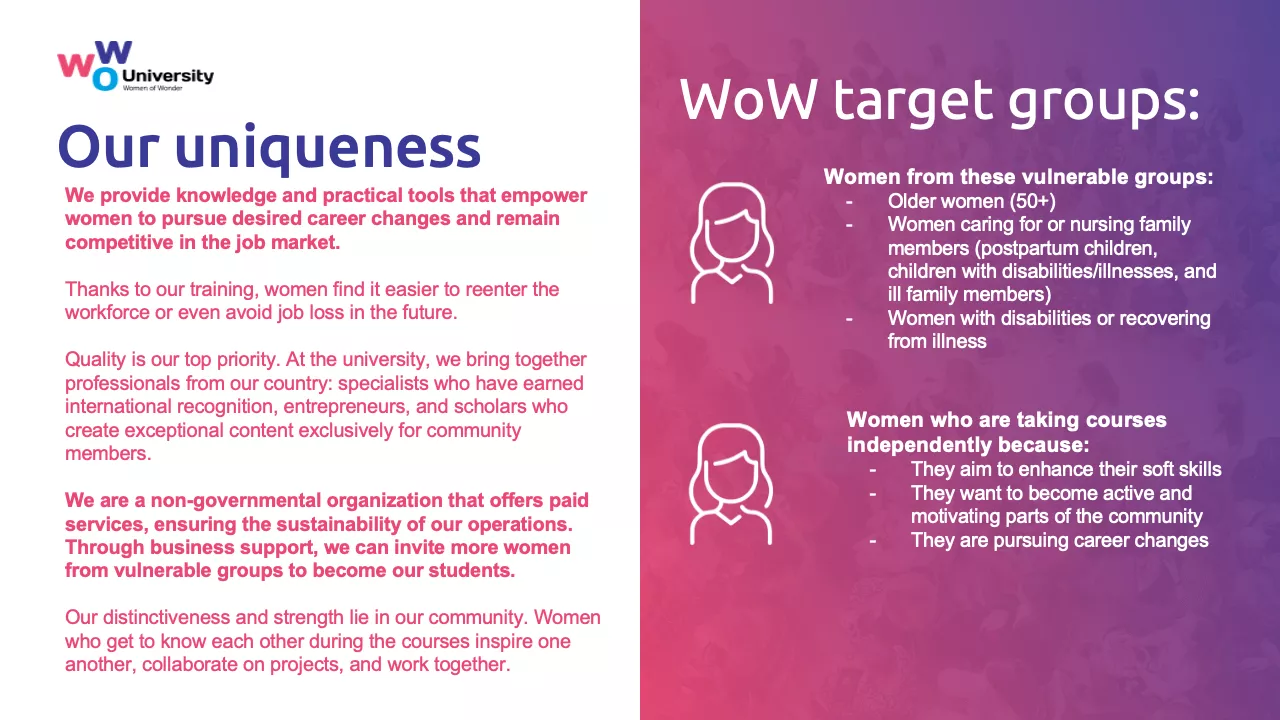 WOW University
Women of Wonder

Our uniqueness

We provide knowledge and practical tools that empower women to pursue desired career changes and remain competitive in the job market.

Thanks to our training, women find it easier to reenter the workforce or even avoid job loss in the future.

Quality is our top priority. At the university, we bring together professionals from our country: specialists who have earned international recognition, entrepreneurs, and scholars who create exceptional content exclusively for community members.

We are a non-governmental organization that offers paid services, ensuring the sustainability of our operations. Through business support, we can invite more women from vulnerable groups to become our students.

Our distinctiveness and strength lie in our community. Women who get to know each other during the courses inspire one another, collaborate on projects, and work together.

WoW target groups:

Women from these vulnerable groups:
- Older women (50+)
- Women caring for or nursing family members (postpartum children, children with disabilities/illnesses, and ill family members)
- Women with disabilities or recovering from illness

Women who are taking courses independently because:
- They aim to enhance their soft skills
- They want to become active and motivating parts of the community
- They are pursuing career changes